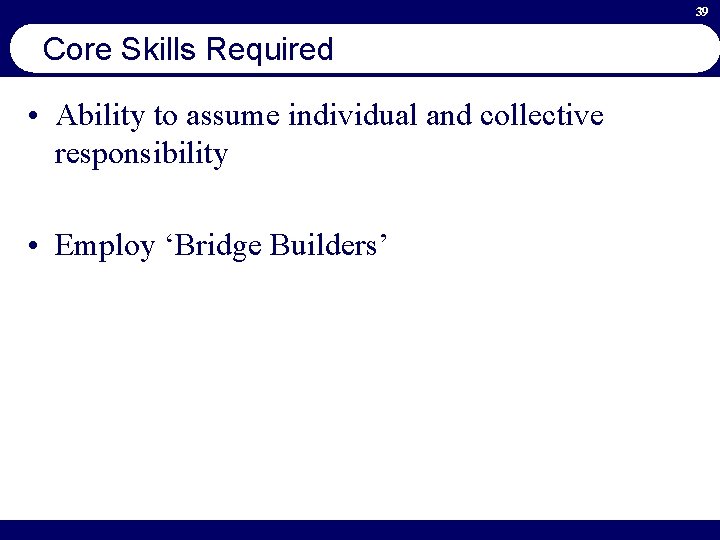 39

Core Skills Required

• Ability to assume individual and collective responsibility

• Employ ‘Bridge Builders’